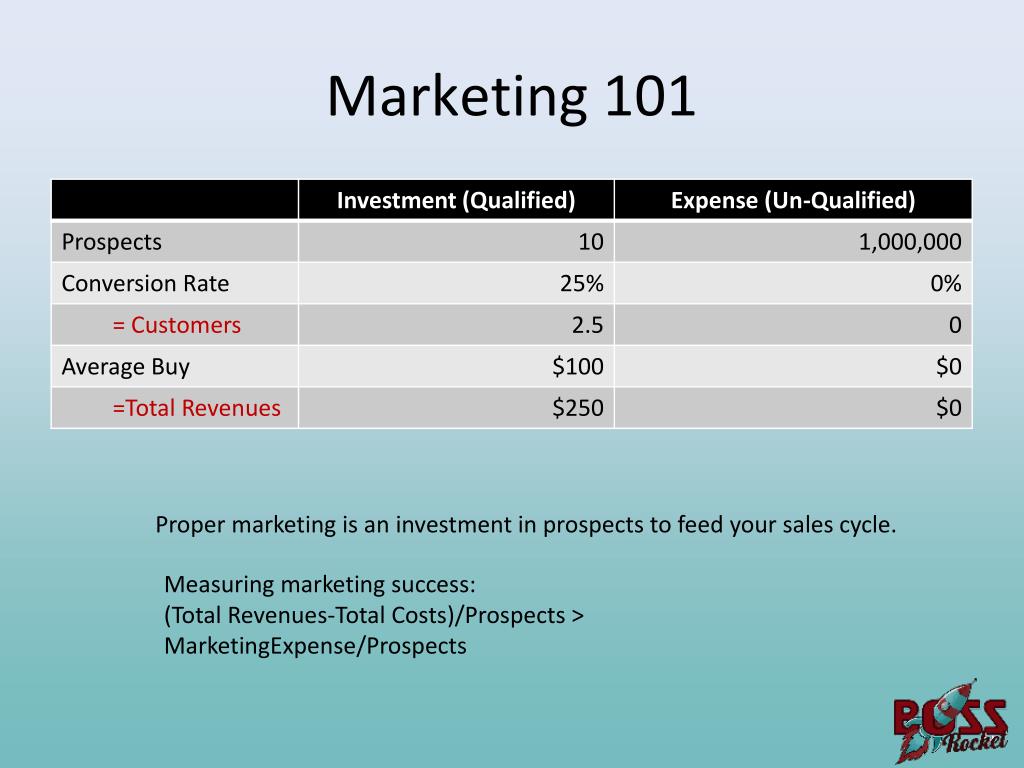 Marketing 101

| | Investment (Qualified) | Expense (Un-Qualified) |
|---|---|---|
| Prospects | 10 | 1,000,000 |
| Conversion Rate | 25% | 0% |
| = Customers | 2.5 | 0 |
| Average Buy | $100 | $0 |
| =Total Revenues | $250 | $0 |

Proper marketing is an investment in prospects to feed your sales cycle.

Measuring marketing success:
(Total Revenues-Total Costs)/Prospects >
MarketingExpense/Prospects

BOSS
Rocket